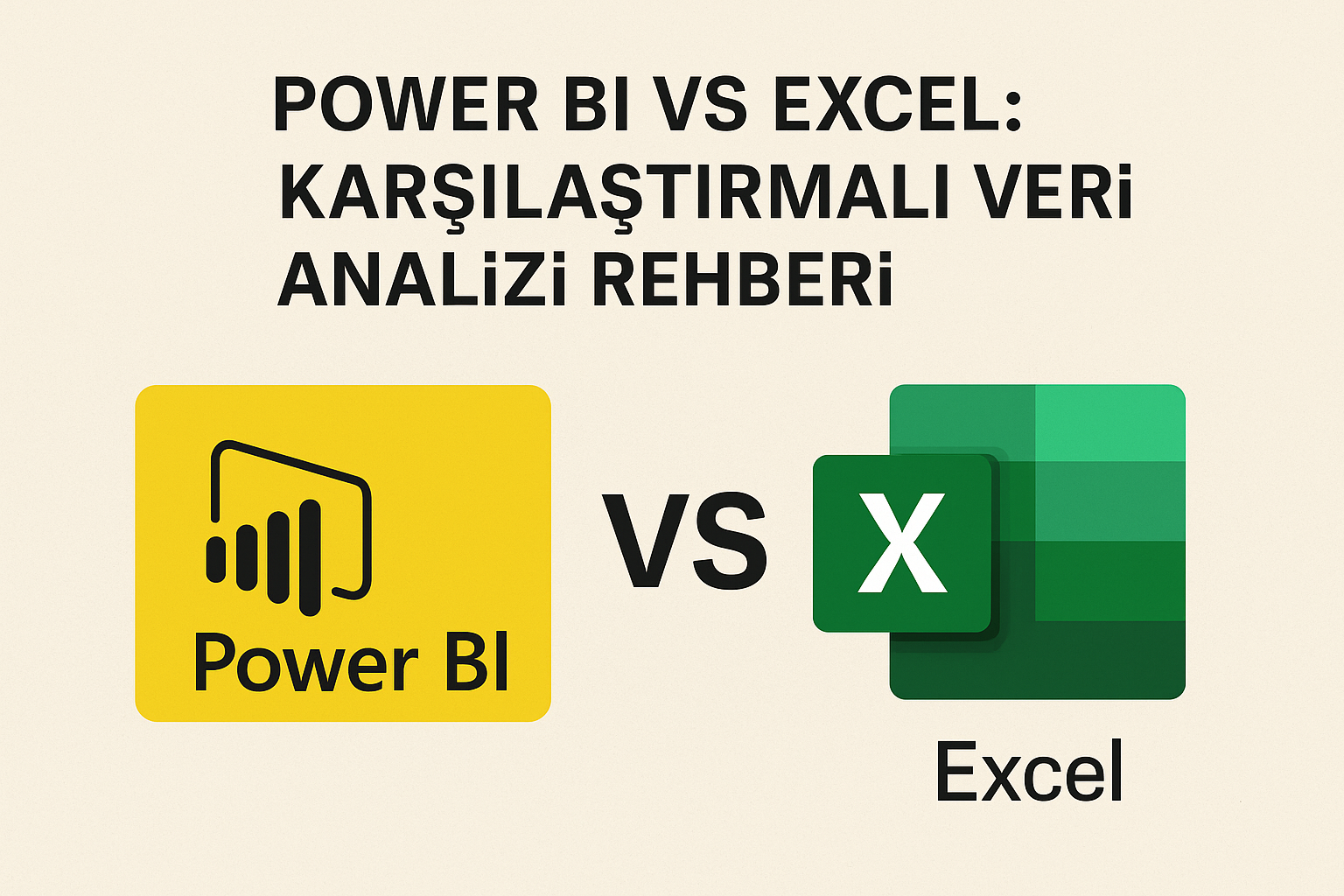 POWER BI VS EXCEL: KARŞILAŞTIRMALI VERi ANALiZi REHBERi

Power BI

VS

X

Excel